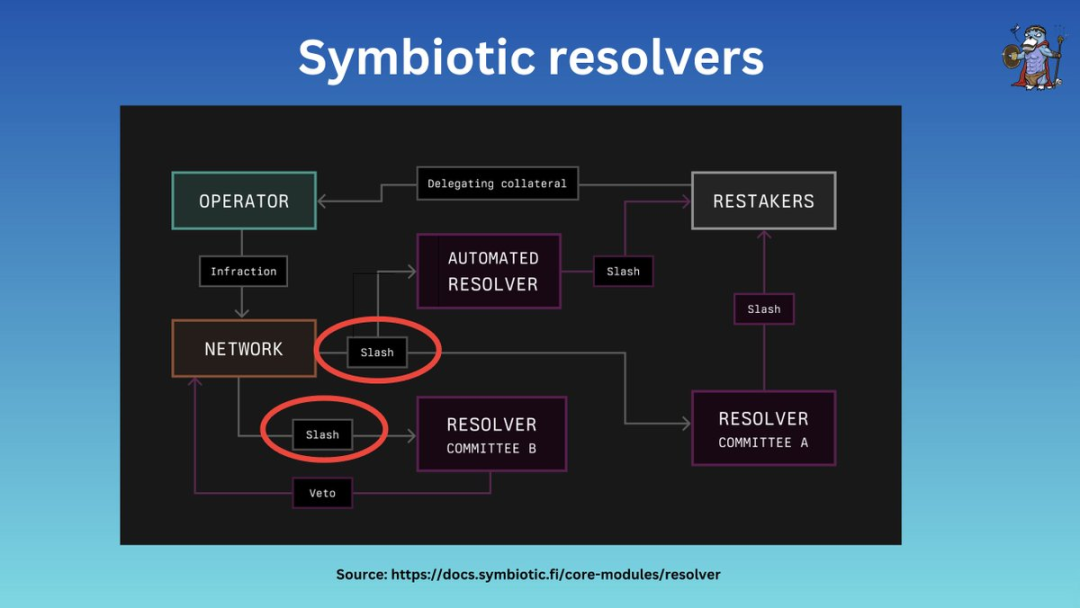 Symbiotic resolvers

OPERATOR
Delegating collateral
RESTAKERS
Infraction
AUTOMATED RESOLVER
Slash
Slash
NETWORK
Slash
Slash
RESOLVER COMMITTEE B
RESOLVER COMMITTEE A
Veto

Source: https://docs.symbiotic.fi/core-modules/resolver